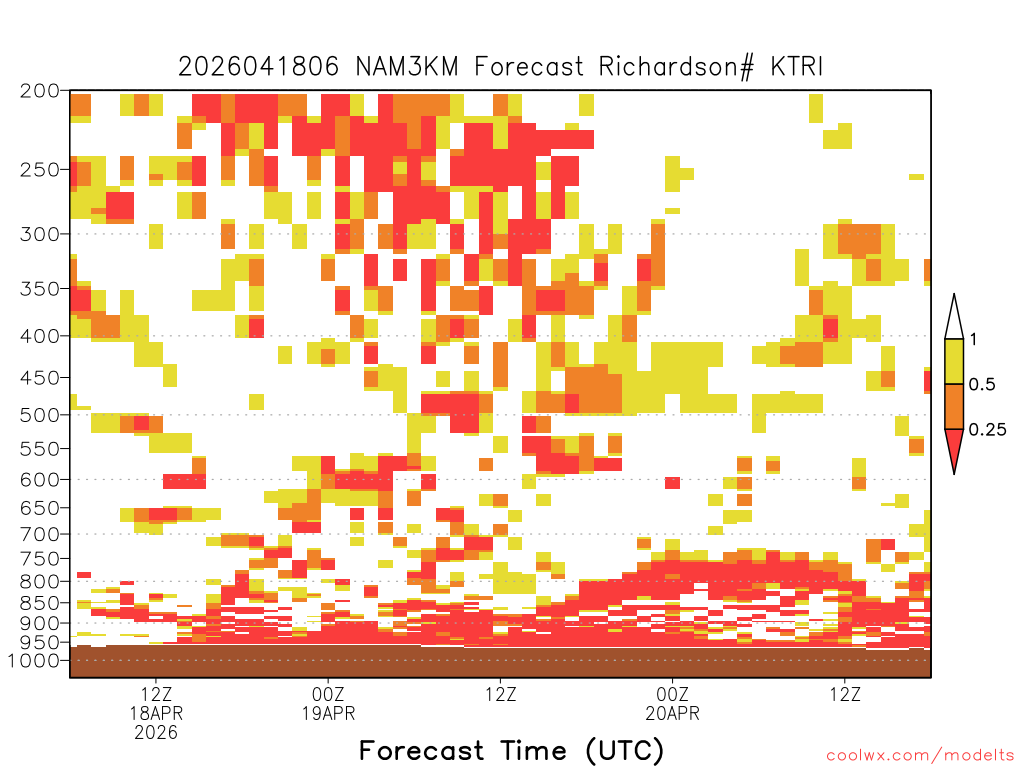 2026041806 NAM3KM Forecast Richardson# KTRI

200
250
300
350
400
450
500
550
600
650
700
750
800
850
900
950
1000

1
0.5
0.25

12Z
18APR
2026

00Z
19APR

12Z

00Z
20APR

12Z

Forecast Time (UTC)

coolwx.com/modelts